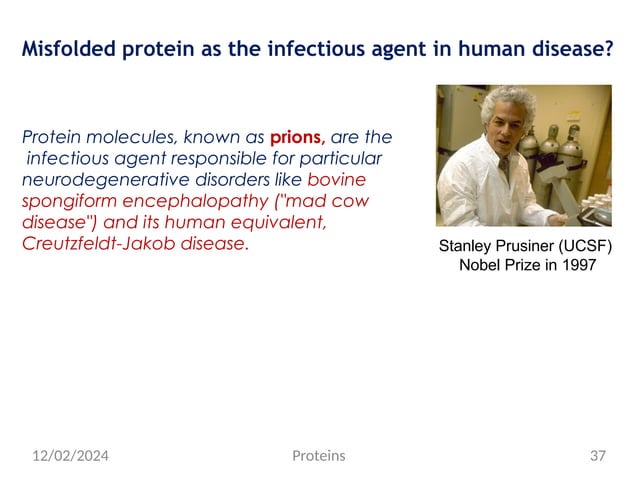 Misfolded protein as the infectious agent in human disease?

Protein molecules, known as prions, are the infectious agent responsible for particular neurodegenerative disorders like bovine spongiform encephalopathy ("mad cow disease") and its human equivalent, Creutzfeldt-Jakob disease.

Stanley Prusiner (UCSF)
Nobel Prize in 1997

12/02/2024 Proteins 37